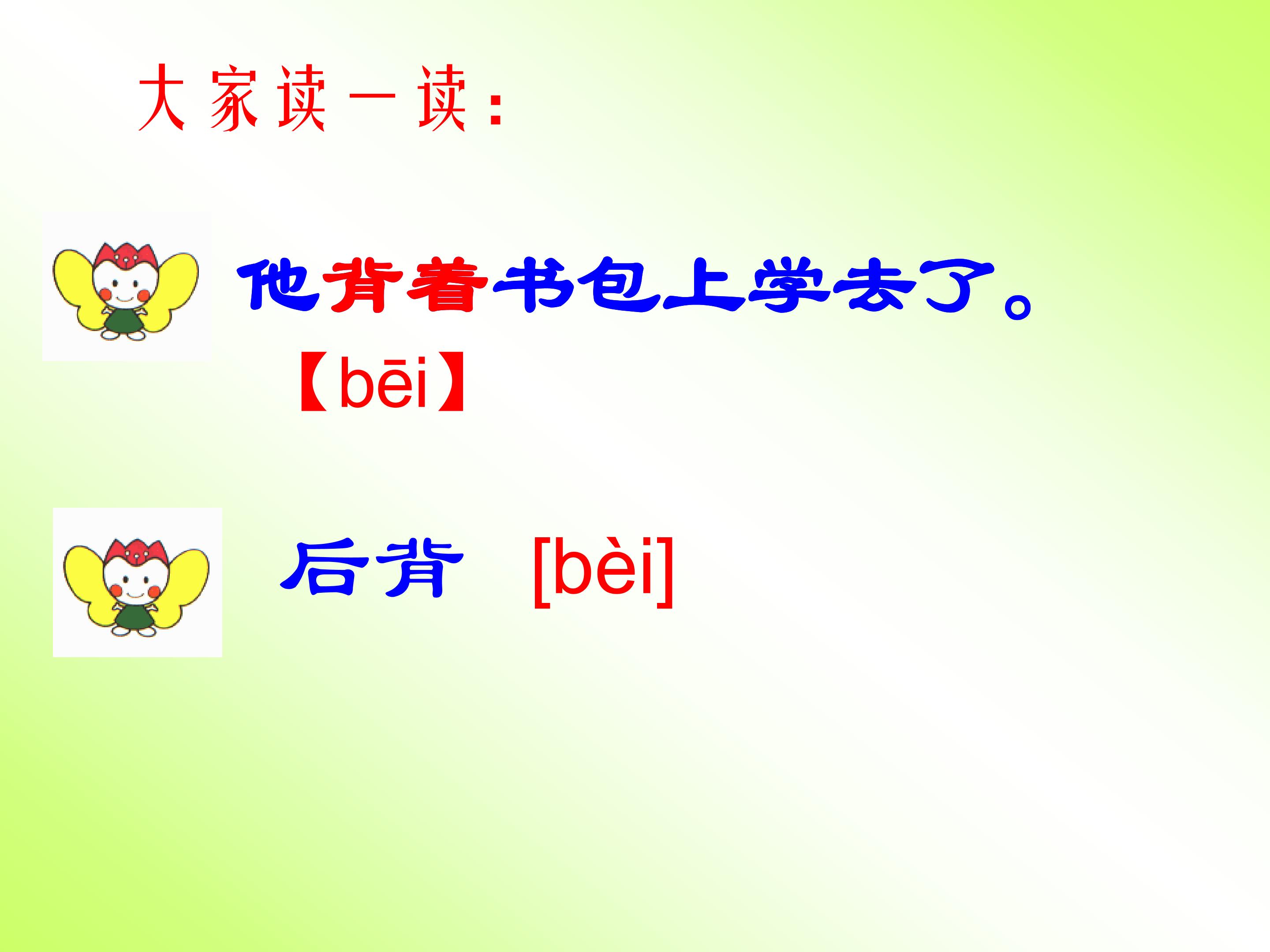 大家读一读：

他背着书包上学去了。

【bēi】

后背 [bèi]